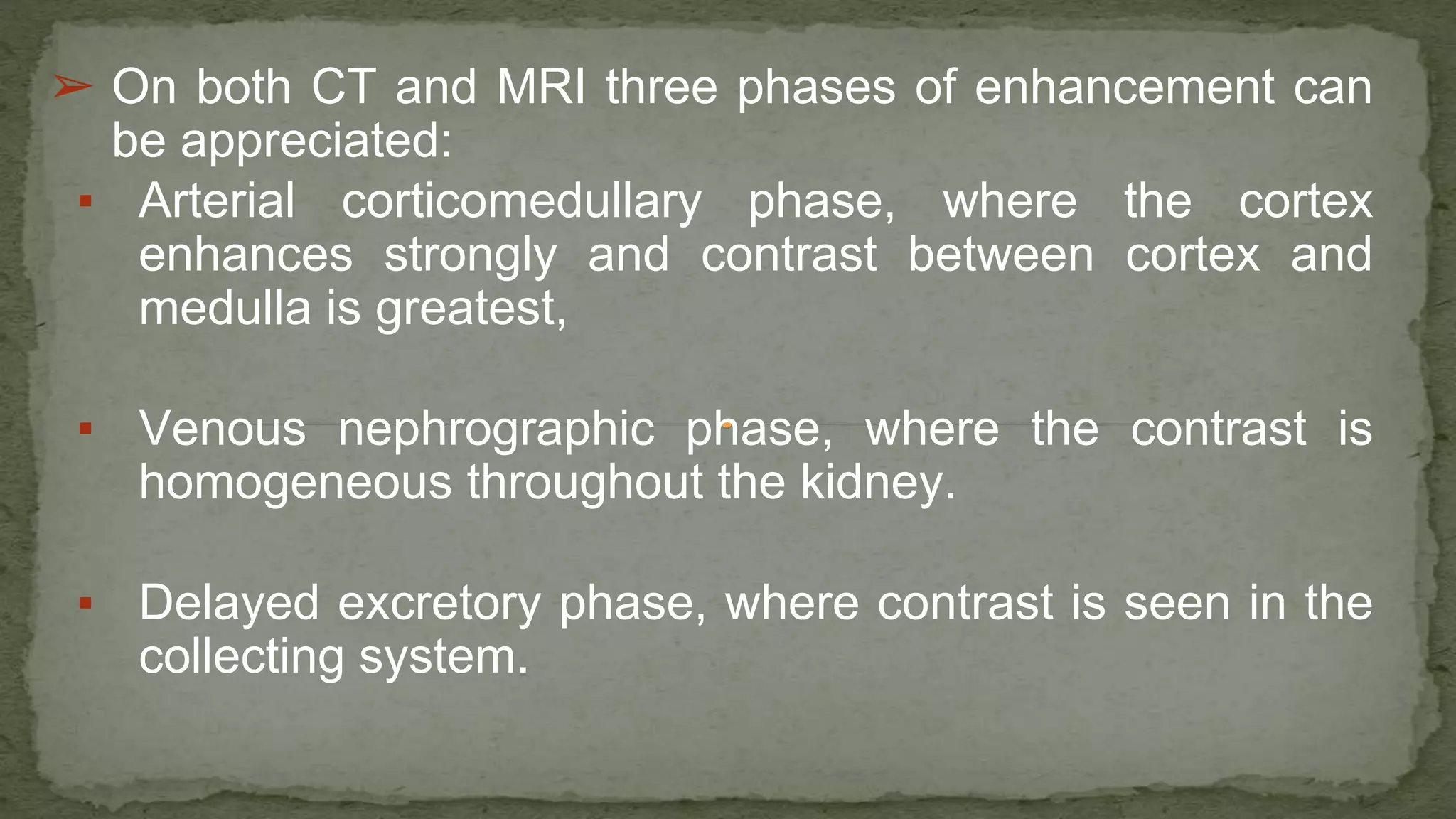 ➢ On both CT and MRI three phases of enhancement can be appreciated:

▪ Arterial corticomedullary phase, where the cortex enhances strongly and contrast between cortex and medulla is greatest,

▪ Venous nephrographic phase, where the contrast is homogeneous throughout the kidney.

▪ Delayed excretory phase, where contrast is seen in the collecting system.